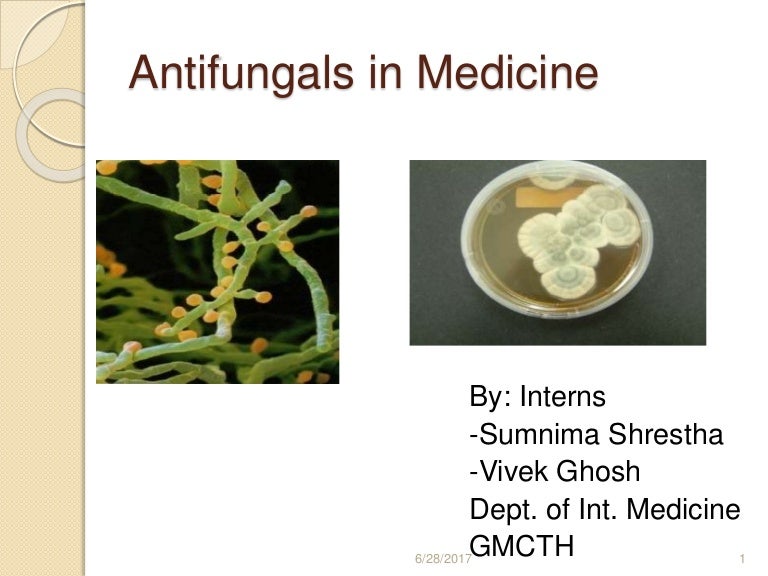 Antifungals in Medicine

By: Interns
-Sumnima Shrestha
-Vivek Ghosh
Dept. of Int. Medicine
GMCTH

6/28/2017

1